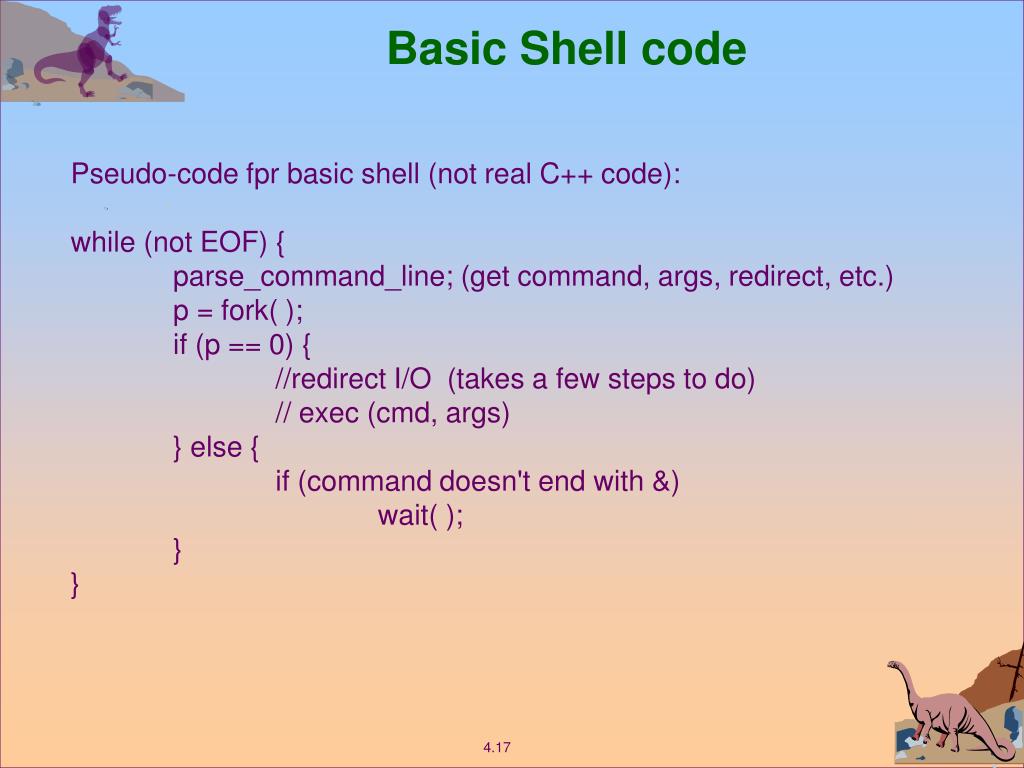 Basic Shell code

Pseudo-code fpr basic shell (not real C++ code):

while (not EOF) {
parse_command_line; (get command, args, redirect, etc.)
p = fork( );
if (p == 0) {
//redirect I/O (takes a few steps to do)
// exec (cmd, args)
} else {
if (command doesn't end with &)
wait( );
}
}

4.17